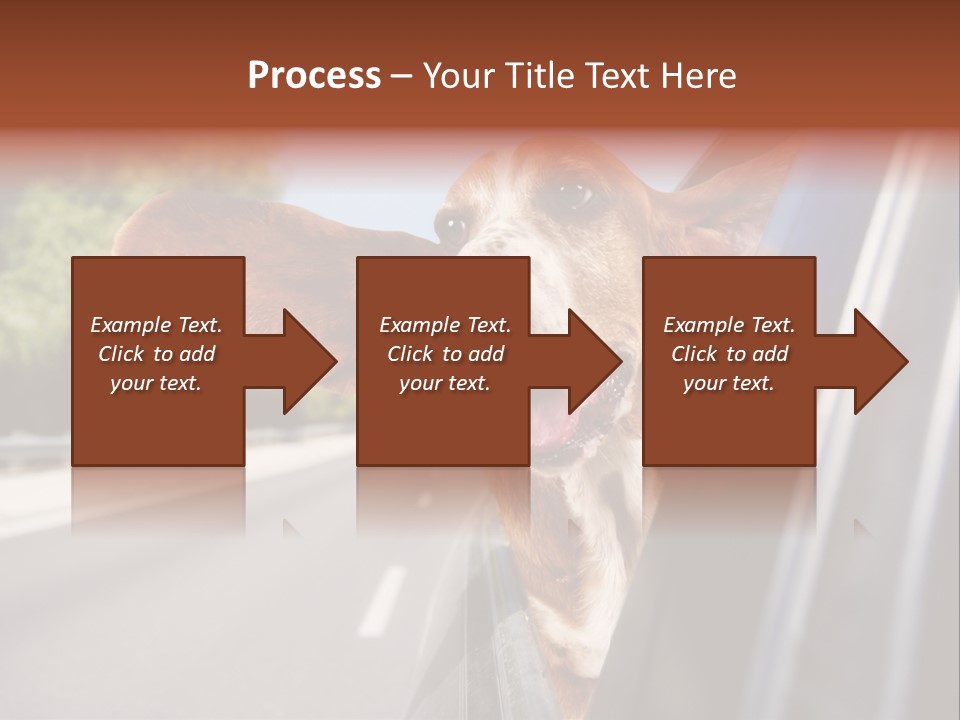 Process – Your Title Text Here

Example Text. Click to add your text.

Example Text. Click to add your text.

Example Text. Click to add your text.